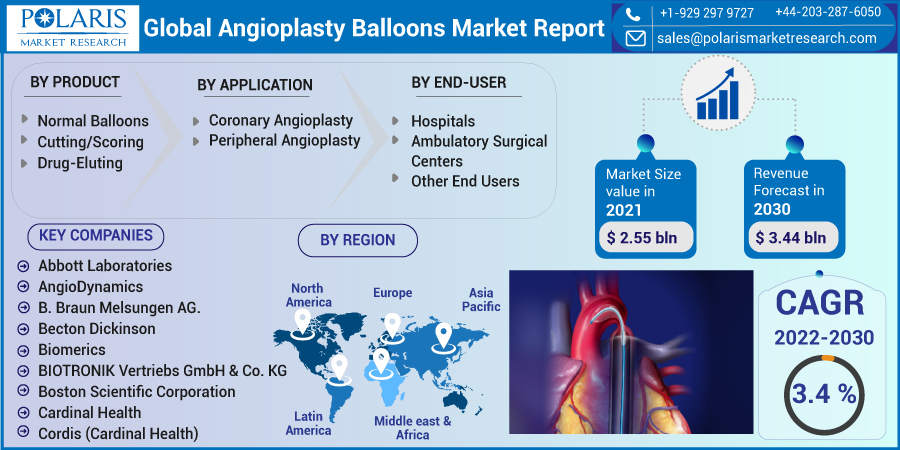 POLARIS
MARKET RESEARCH

Global Angioplasty Balloons Market Report

+1-929 297 9727 +44-203-287-6050
sales@polarismarketresearch.com

BY PRODUCT
Normal Balloons
Cutting/Scoring
Drug-Eluting

BY APPLICATION
Coronary Angioplasty
Peripheral Angioplasty

BY END-USER
Hospitals
Ambulatory Surgical Centers
Other End Users

Market Size value in 2021
$ 2.55 bln

Revenue Forecast in 2030
$ 3.44 bln

KEY COMPANIES
Abbott Laboratories
AngioDynamics
B. Braun Melsungen AG.
Becton Dickinson
Biomerics
BIOTRONIK Vertriebs GmbH & Co. KG
Boston Scientific Corporation
Cardinal Health
Cordis (Cardinal Health)

BY REGION
North America
Europe
Asia Pacific
Latin America
Middle east & Africa

CAGR
2022-2030
3.4 %